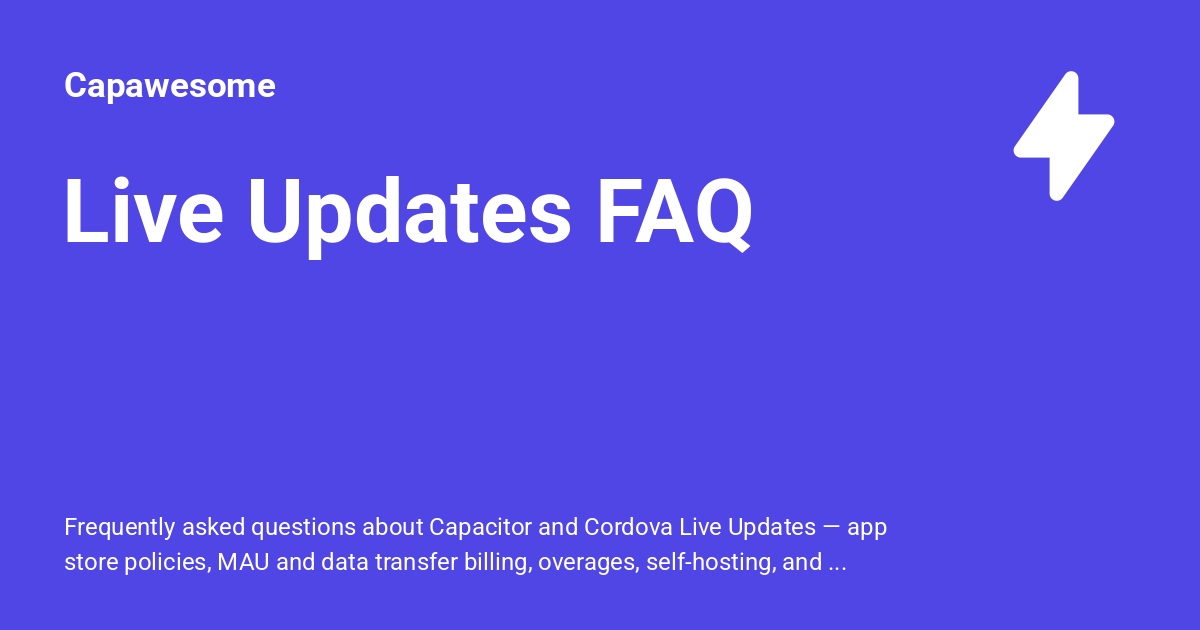 Capawesome

Live Updates FAQ

Frequently asked questions about Capacitor and Cordova Live Updates — app store policies, MAU and data transfer billing, overages, self-hosting, and ...